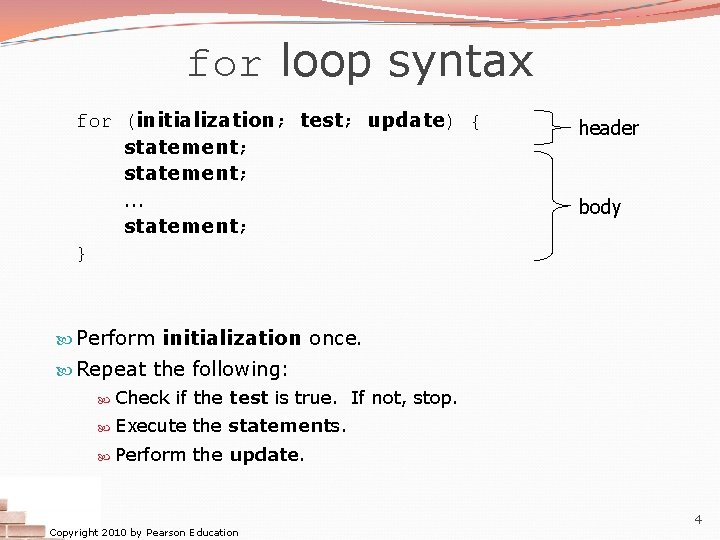 for loop syntax

for (initialization; test; update) {
statement;
statement;
...
statement;
}

header

body

Perform initialization once.

Repeat the following:

Check if the test is true. If not, stop.

Execute the statements.

Perform the update.

Copyright 2010 by Pearson Education

4